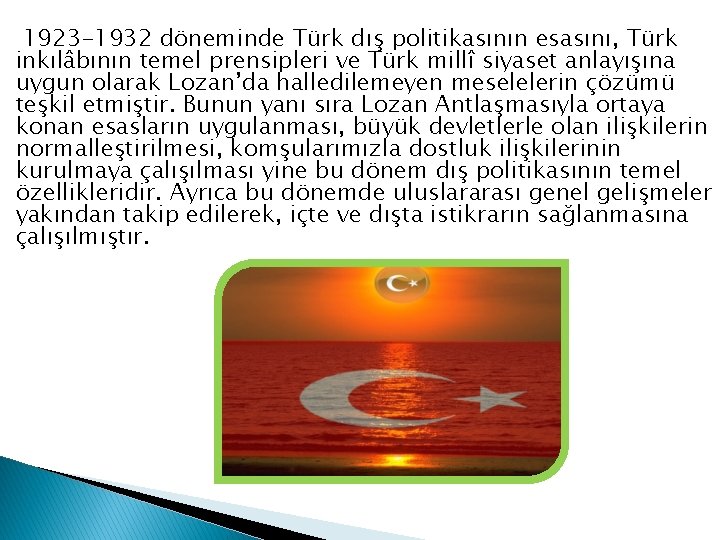 1923-1932 döneminde Türk dış politikasının esasını, Türk inkılâbının temel prensipleri ve Türk millî siyaset anlayışına uygun olarak Lozan'da halledilemeyen meselelerin çözümü teşkil etmiştir. Bunun yanı sıra Lozan Antlaşmasıyla ortaya konan esasların uygulanması, büyük devletlerle olan ilişkilerin normalleştirilmesi, komşularımızla dostluk ilişkilerinin kurulmaya çalışılması yine bu dönem dış politikasının temel özellikleridir. Ayrıca bu dönemde uluslararası genel gelişmeler yakından takip edilerek, içte ve dışta istikrarın sağlanmasına çalışılmıştır.